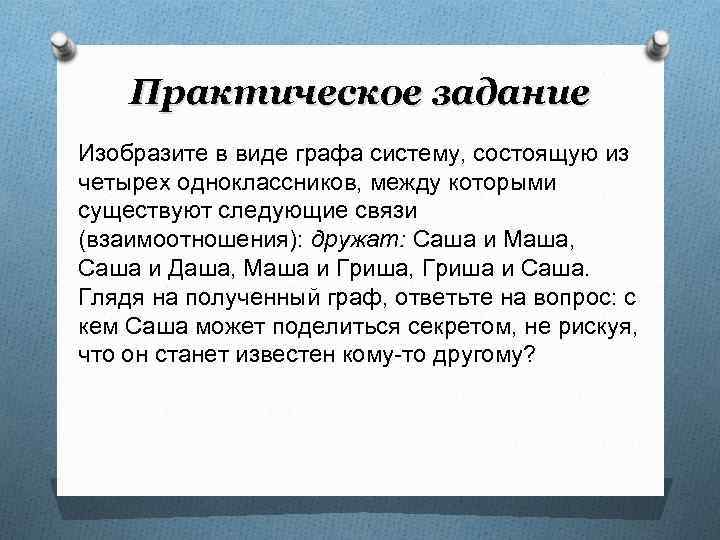 Практическое задание

Изобразите в виде графа систему, состоящую из четырех одноклассников, между которыми существуют следующие связи (взаимоотношения): дружат: Саша и Маша, Саша и Даша, Маша и Гриша, Гриша и Саша. Глядя на полученный граф, ответьте на вопрос: с кем Саша может поделиться секретом, не рискуя, что он станет известен кому-то другому?